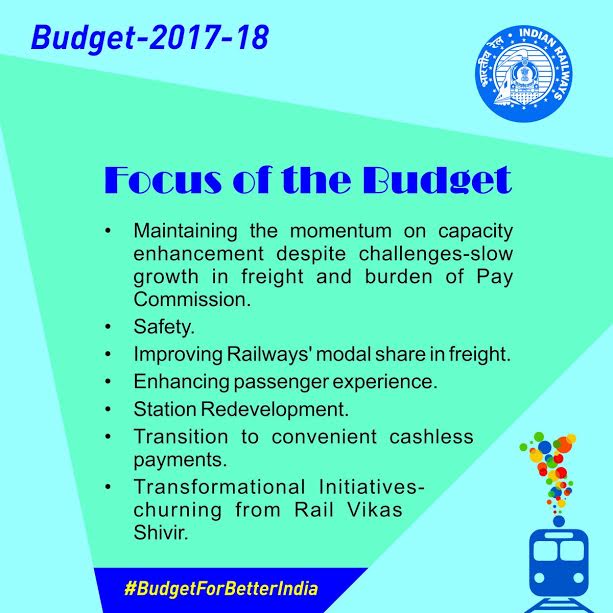 Budget-2017-18

भारतीय रेल • INDIAN RAILWAYS

Focus of the Budget

• Maintaining the momentum on capacity enhancement despite challenges-slow growth in freight and burden of Pay Commission.
• Safety.
• Improving Railways' modal share in freight.
• Enhancing passenger experience.
• Station Redevelopment.
• Transition to convenient cashless payments.
• Transformational Initiatives-churning from Rail Vikas Shivir.

#BudgetForBetterIndia